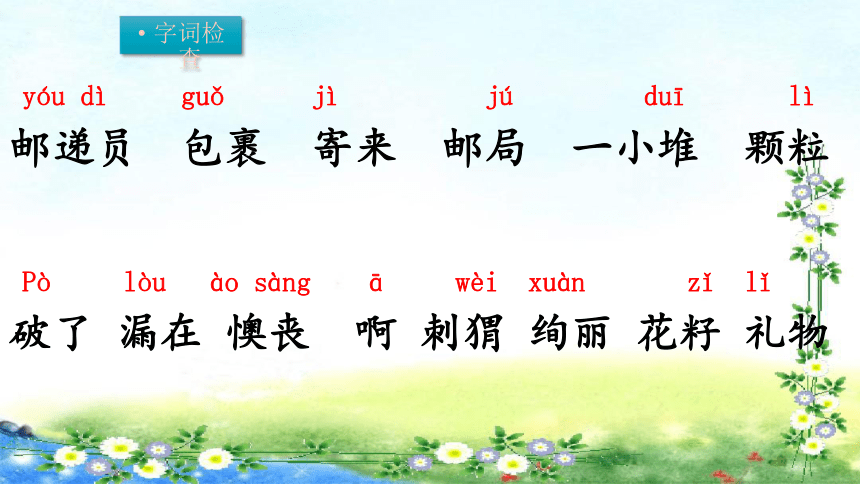 • 字词检查

yóu dì guǒ jì jú duī lì

邮递员 包裹 寄来 邮局 一小堆 颗粒

Pò lòu ào sàng ā wèi xuàn zǐ lǐ

破了 漏在 懊丧 啊 刺猬 绚丽 花籽 礼物